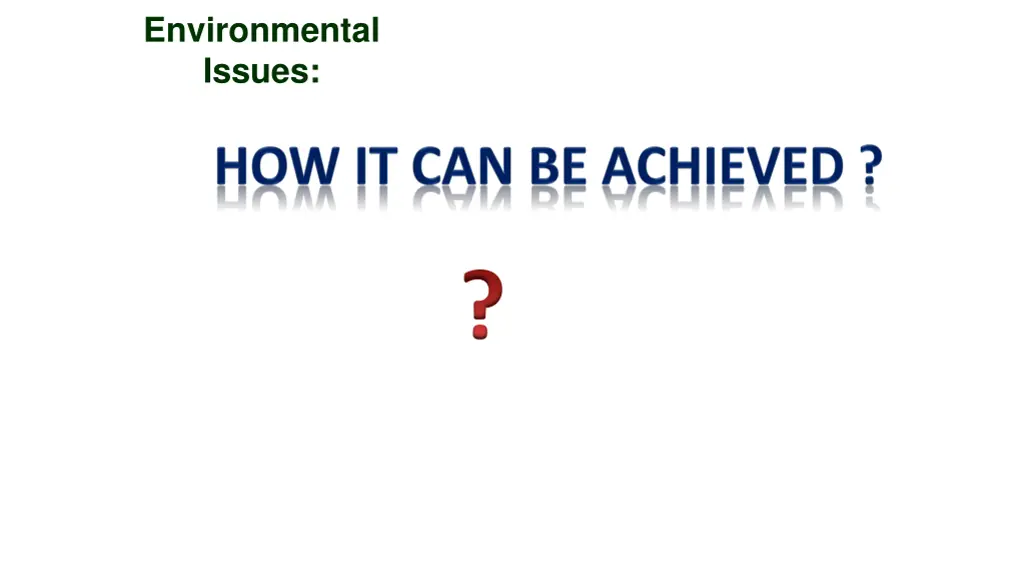 Environmental Issues:

HOW IT CAN BE ACHIEVED ?

?